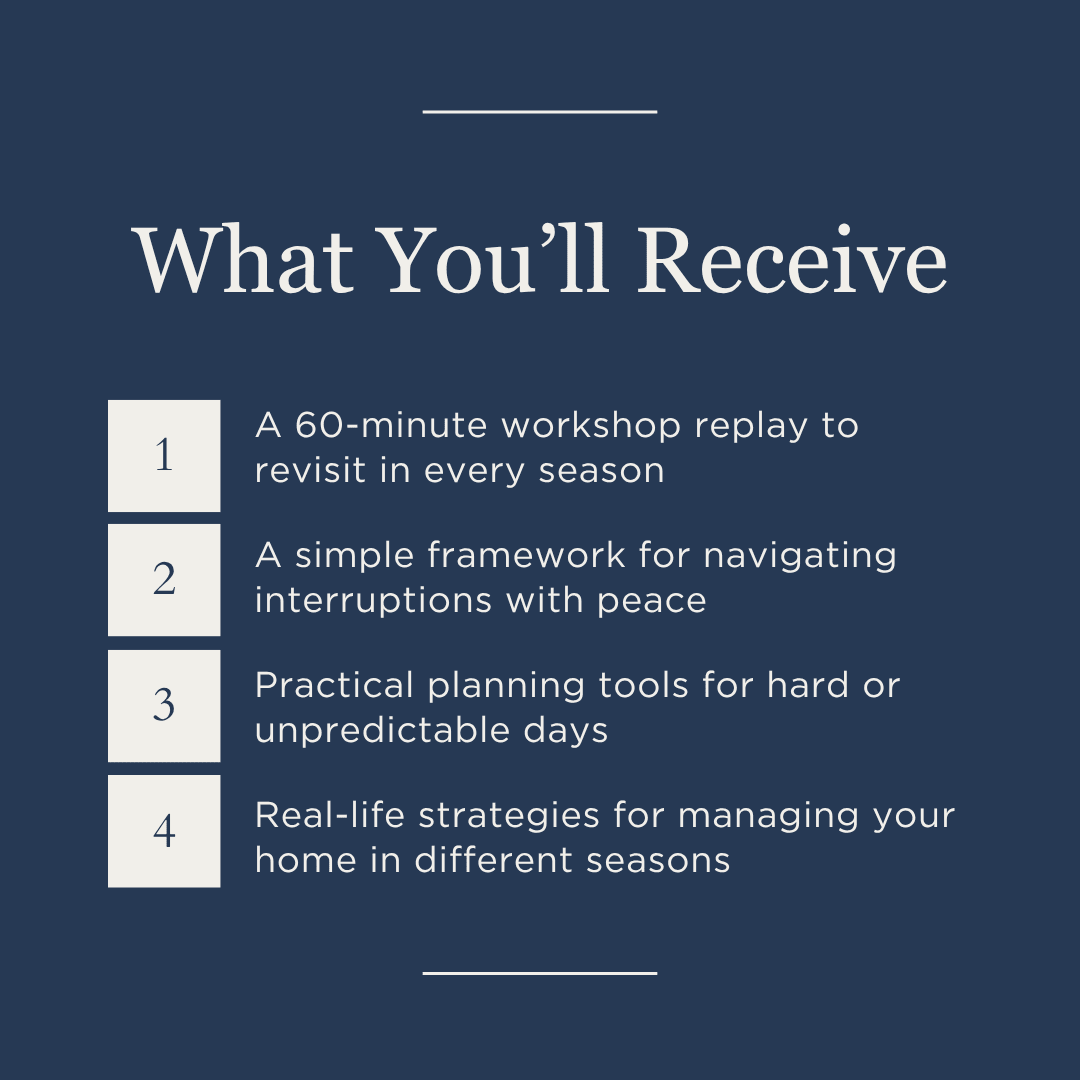 What You’ll Receive

1 A 60-minute workshop replay to revisit in every season

2 A simple framework for navigating interruptions with peace

3 Practical planning tools for hard or unpredictable days

4 Real-life strategies for managing your home in different seasons